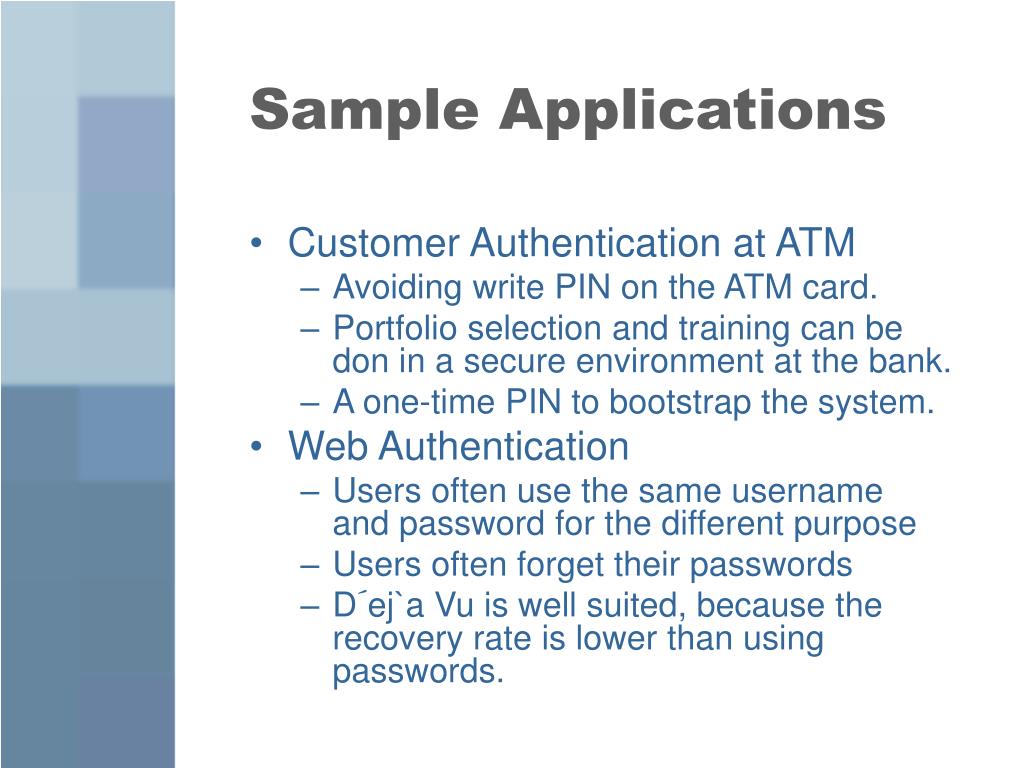 Sample Applications

• Customer Authentication at ATM
– Avoiding write PIN on the ATM card.
– Portfolio selection and training can be don in a secure environment at the bank.
– A one-time PIN to bootstrap the system.
• Web Authentication
– Users often use the same username and password for the different purpose
– Users often forget their passwords
– D´ej`a Vu is well suited, because the recovery rate is lower than using passwords.